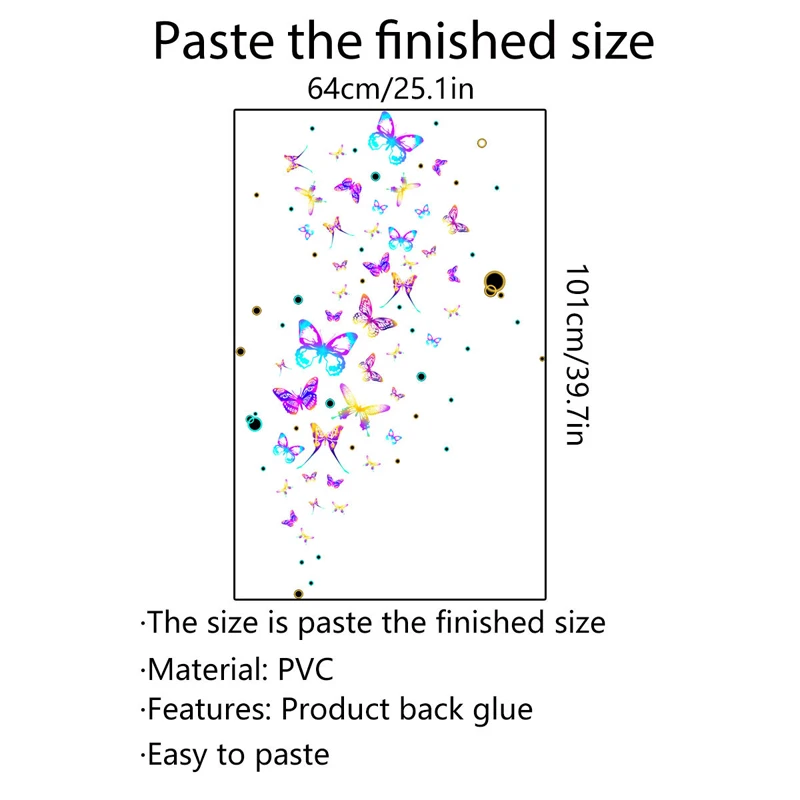 Paste the finished size

64cm/25.1in

101cm/39.7in

·The size is paste the finished size

·Material: PVC

·Features: Product back glue

·Easy to paste